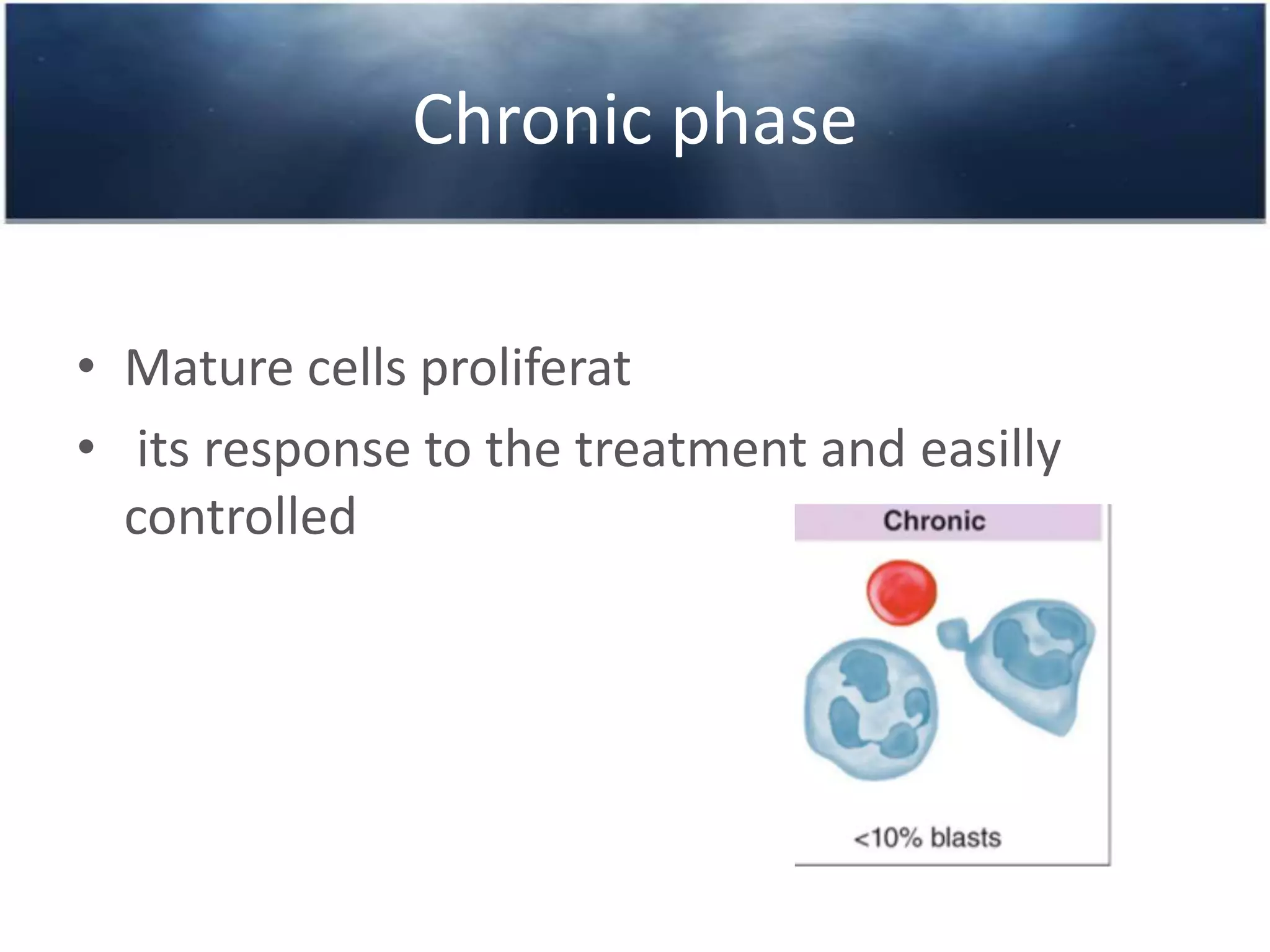 Chronic phase

• Mature cells proliferat
• its response to the treatment and easilly controlled

Chronic

<10% blasts